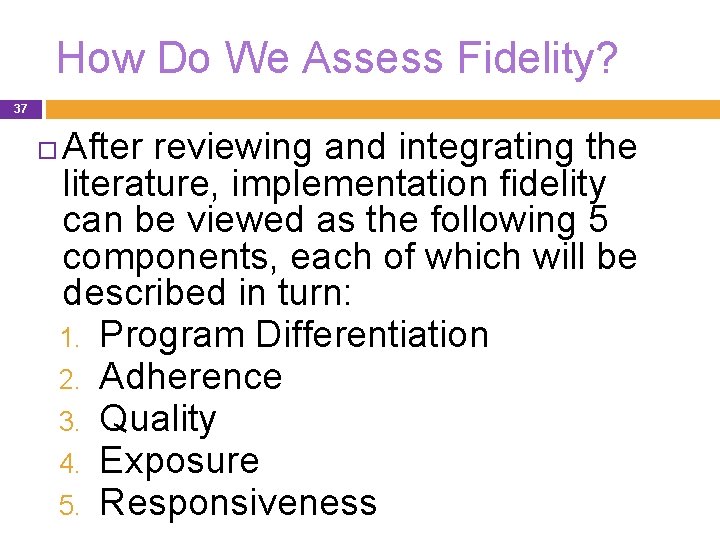 How Do We Assess Fidelity?

37

After reviewing and integrating the literature, implementation fidelity can be viewed as the following 5 components, each of which will be described in turn:
1. Program Differentiation
2. Adherence
3. Quality
4. Exposure
5. Responsiveness